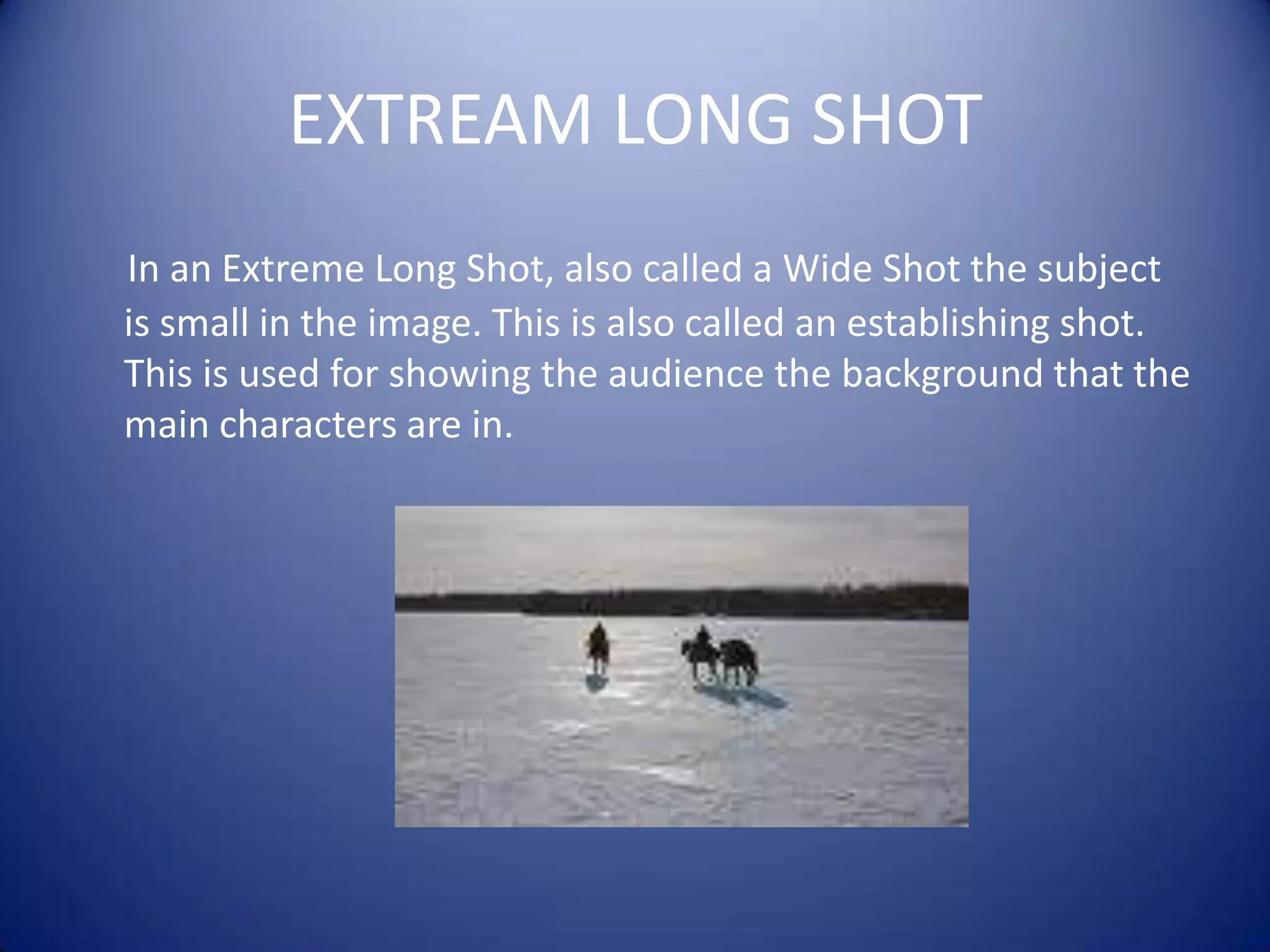 EXTREAM LONG SHOT

In an Extreme Long Shot, also called a Wide Shot the subject is small in the image. This is also called an establishing shot. This is used for showing the audience the background that the main characters are in.